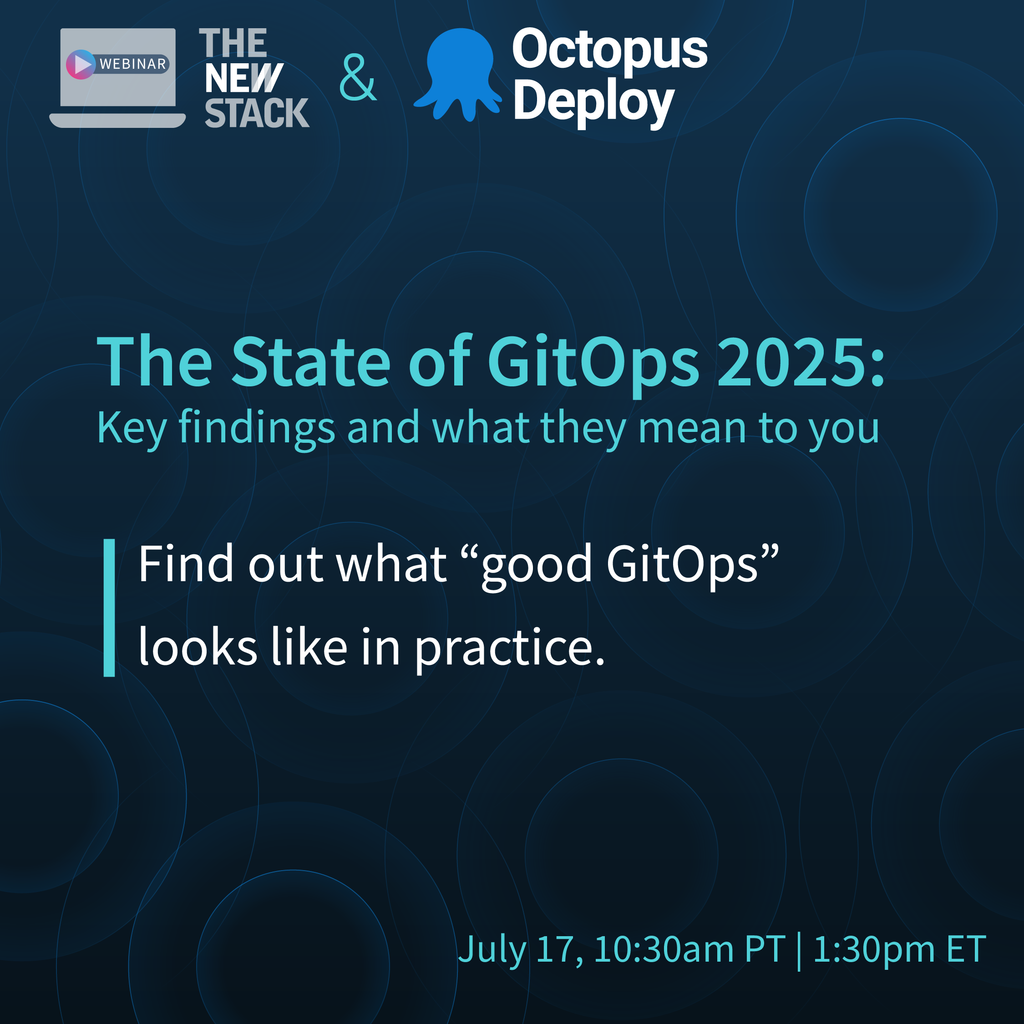 WEBINAR

THE NEW STACK

&

Octopus Deploy

The State of GitOps 2025:
Key findings and what they mean to you

Find out what “good GitOps” looks like in practice.

July 17, 10:30am PT | 1:30pm ET